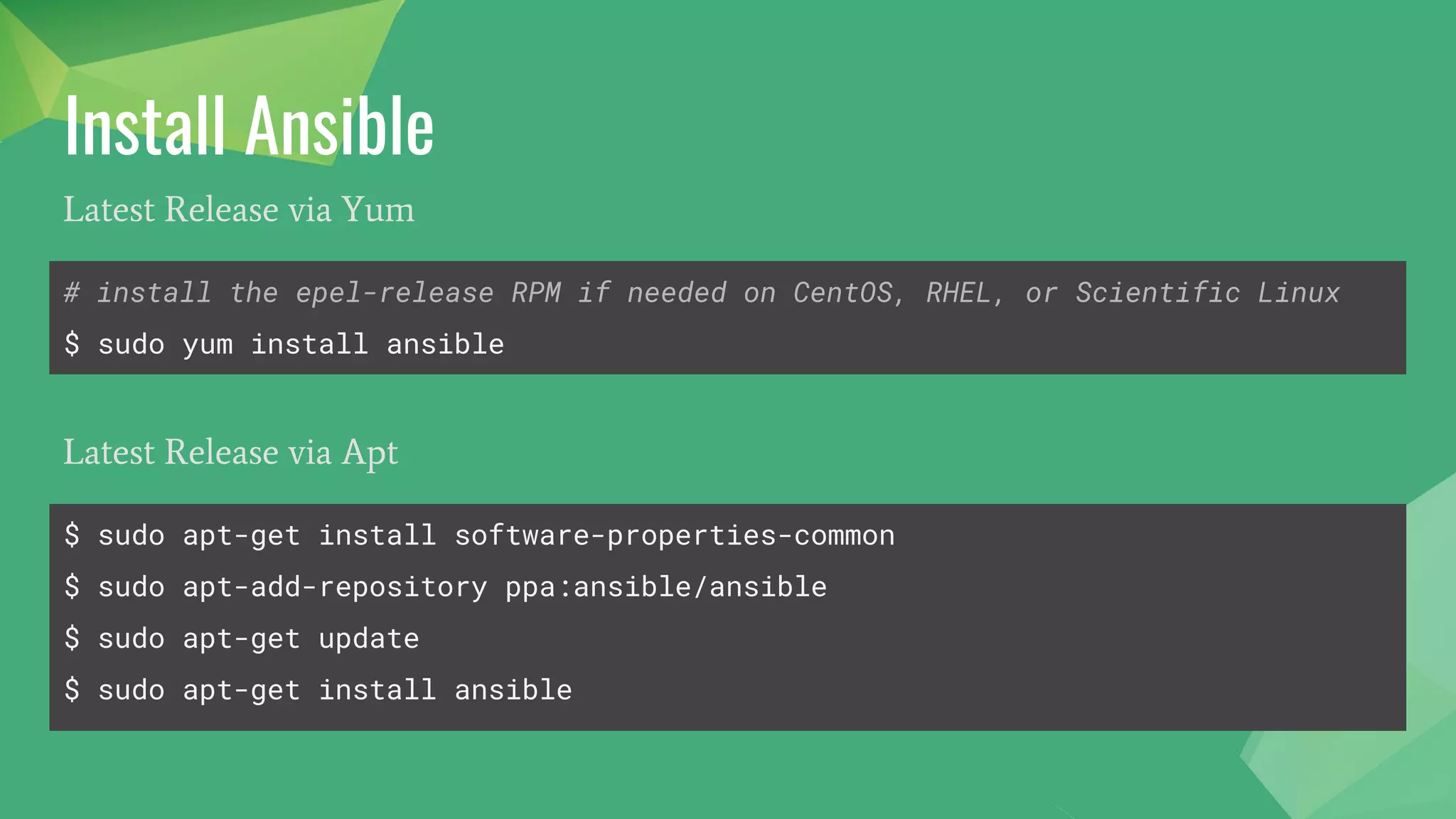 Install Ansible

Latest Release via Yum

# install the epel-release RPM if needed on CentOS, RHEL, or Scientific Linux
$ sudo yum install ansible

Latest Release via Apt

$ sudo apt-get install software-properties-common
$ sudo apt-add-repository ppa:ansible/ansible
$ sudo apt-get update
$ sudo apt-get install ansible